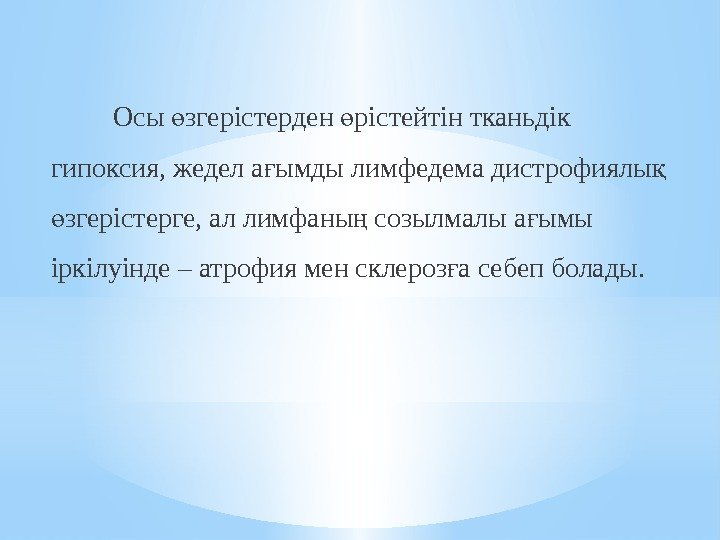 Осы өзгерістерден өрістейтін тканьдік гипоксия, жедел ағымды лимфедема дистрофиялық өзгерістерге, ал лимфаның созылмалы ағымы іркілуінде – атрофия мен склерозға себеп болады.